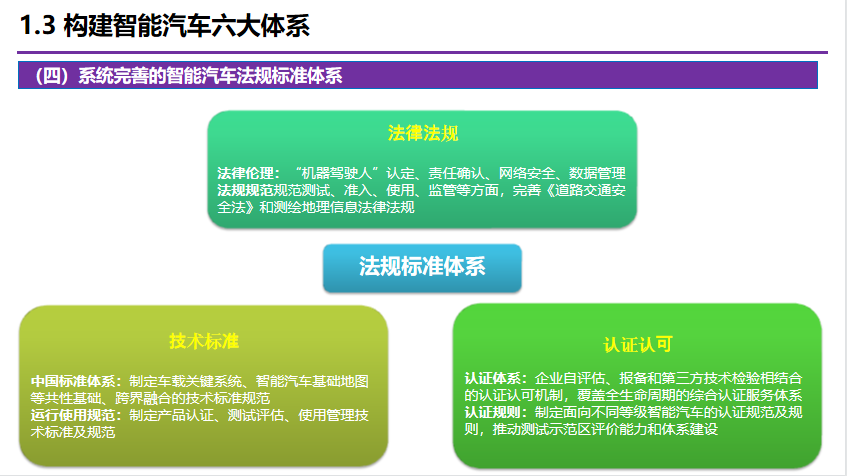 1.3 构建智能汽车六大体系

（四）系统完善的智能汽车法规标准体系

法律法规

法律伦理：“机器驾驶人”认定、责任确认、网络安全、数据管理
法规规范规范测试、准入、使用、监管等方面，完善《道路交通安全法》和测绘地理信息法律法规

法规标准体系

技术标准

中国标准体系：制定车载关键系统、智能汽车基础地图等共性基础、跨界融合的技术标准规范
运行使用规范：制定产品认证、测试评估、使用管理技术标准及规范

认证认可

认证体系：企业自评估、报备和第三方技术检验相结合的认证认可机制，覆盖全生命周期的综合认证服务体系
认证规则：制定面向不同等级智能汽车的认证规范及规则，推动测试示范区评价能力和体系建设